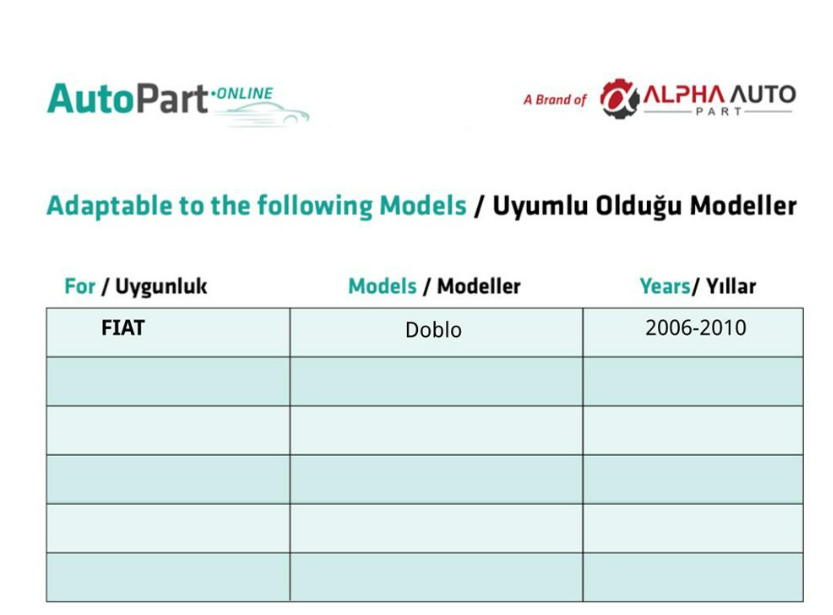 AutoPart·ONLINE

A Brand of ALPHA AUTO PART

Adaptable to the following Models / Uyumlu Olduğu Modeller

| For / Uygunluk | Models / Modeller | Years/ Yıllar |
|---|---|---|
| FIAT | Doblo | 2006-2010 |
| | | |
| | | |
| | | |
| | | |
| | | |